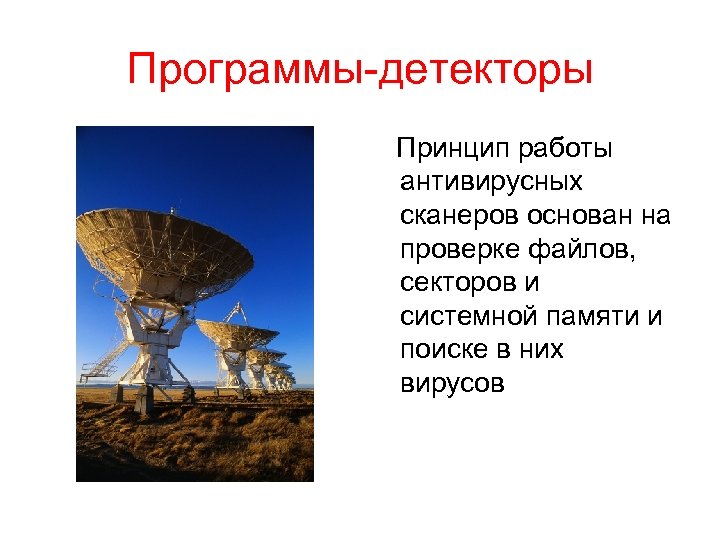 Программы-детекторы

Принцип работы антивирусных сканеров основан на проверке файлов, секторов и системной памяти и поиске в них вирусов